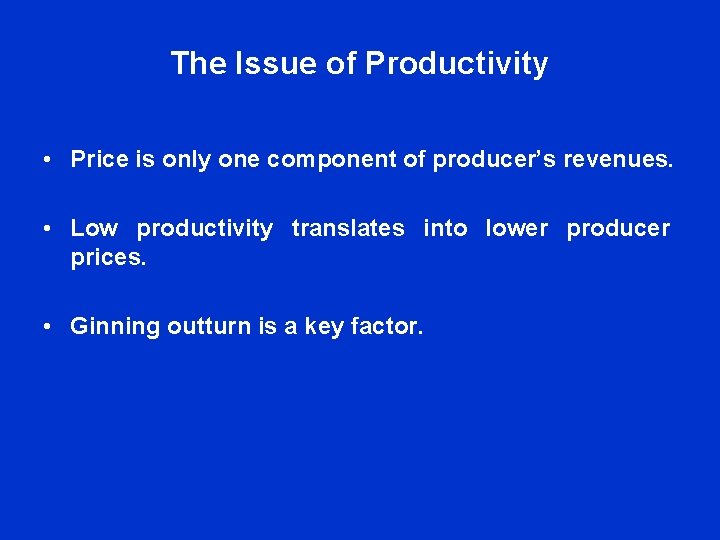 The Issue of Productivity

• Price is only one component of producer's revenues.

• Low productivity translates into lower producer prices.

• Ginning outturn is a key factor.